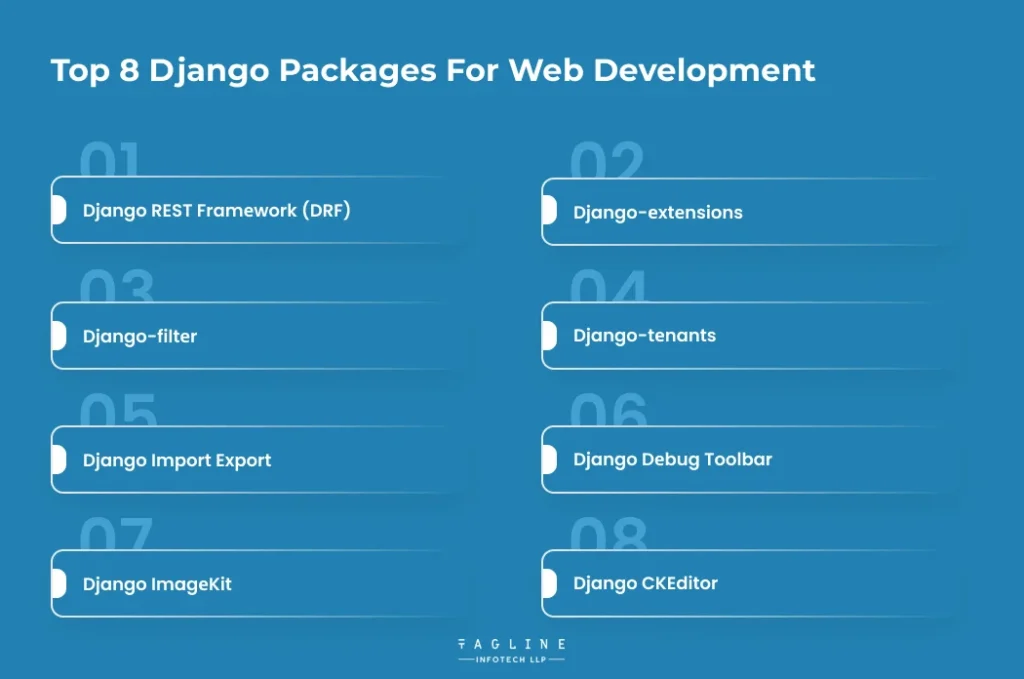 Top 8 Django Packages For Web Development

01
Django REST Framework (DRF)

02
Django-extensions

03
Django-filter

04
Django-tenants

05
Django Import Export

06
Django Debug Toolbar

07
Django ImageKit

08
Django CKEditor

TAGLINE
INFOTECH LLP